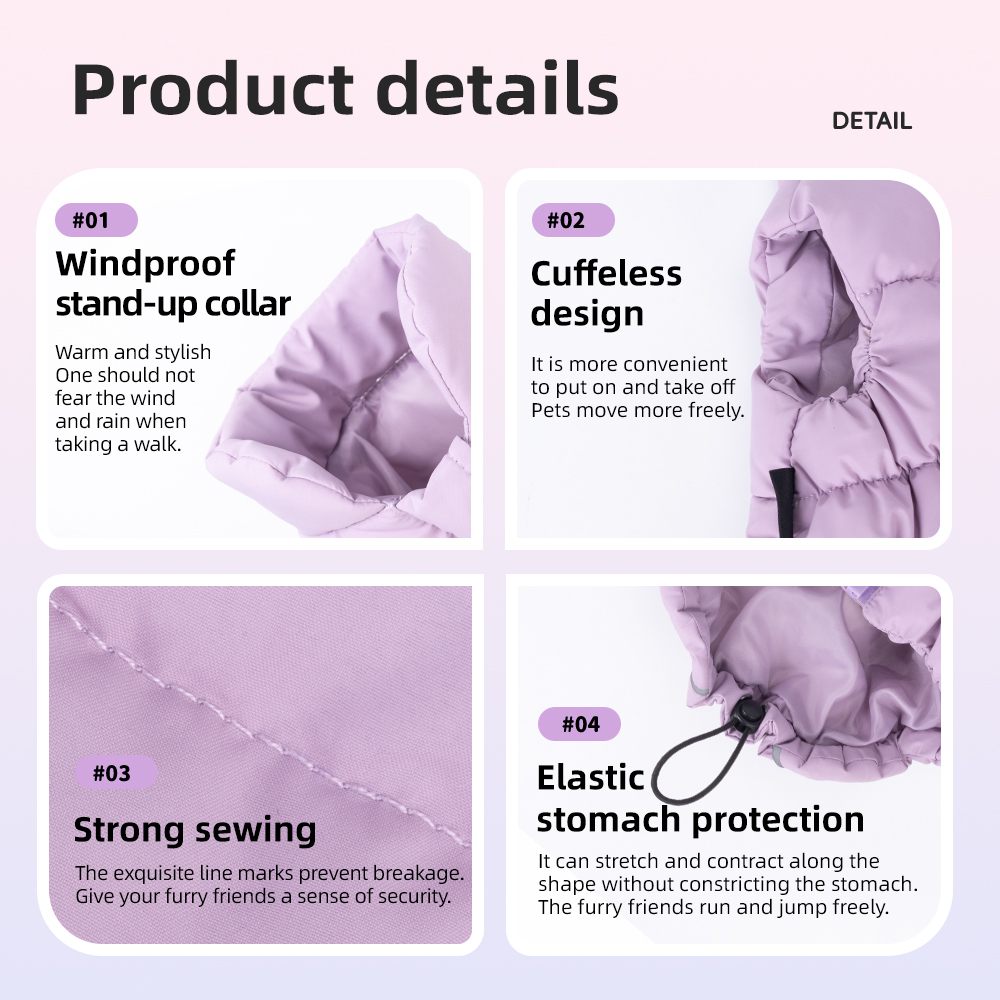 Product details

DETAIL

#01

Windproof stand-up collar

Warm and stylish
One should not fear the wind and rain when taking a walk.

#02

Cuffeless design

It is more convenient to put on and take off
Pets move more freely.

#03

Strong sewing

The exquisite line marks prevent breakage.
Give your furry friends a sense of security.

#04

Elastic stomach protection

It can stretch and contract along the shape without constricting the stomach.
The furry friends run and jump freely.